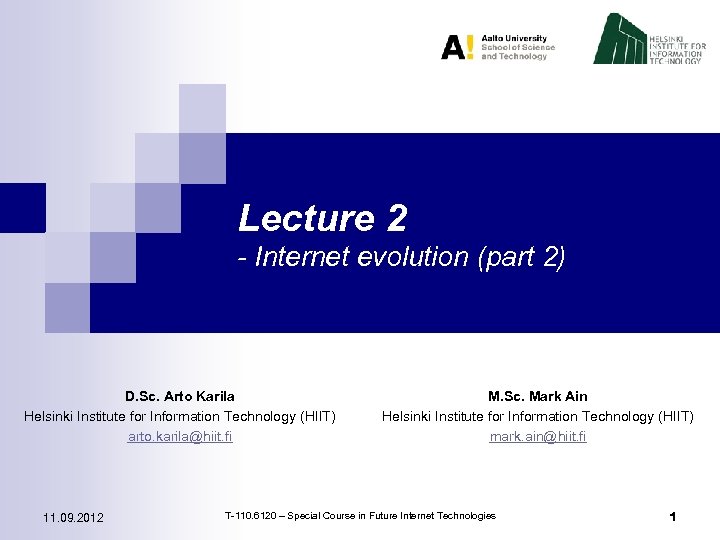 A! Aalto University
School of Science
and Technology

HELSINKI
INSTITUTE FOR
INFORMATION
TECHNOLOGY

Lecture 2
- Internet evolution (part 2)

D.Sc. Arto Karila
Helsinki Institute for Information Technology (HIIT)
arto.karila@hiit.fi

M.Sc. Mark Ain
Helsinki Institute for Information Technology (HIIT)
mark.ain@hiit.fi

11.09.2012

T-110.6120 – Special Course in Future Internet Technologies

1